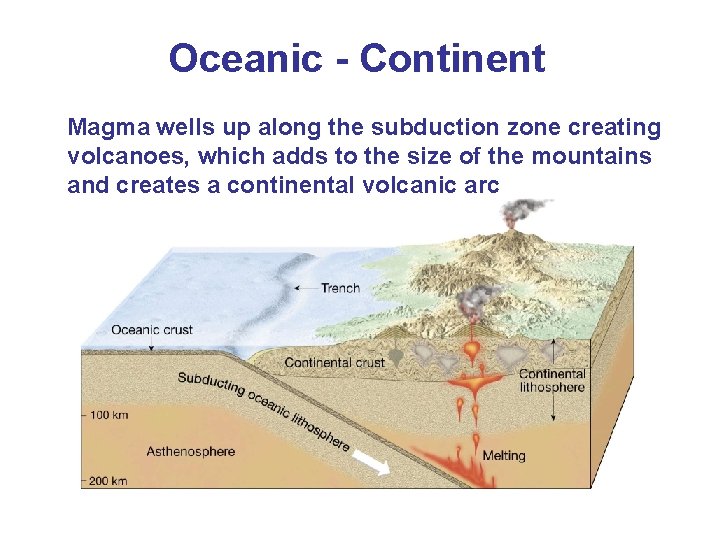 Oceanic - Continent

Magma wells up along the subduction zone creating volcanoes, which adds to the size of the mountains and creates a continental volcanic arc

Trench

Oceanic crust

Continental crust

Continental lithosphere

Subducting oceanic lithosphere

100 km

Asthenosphere

Melting

200 km